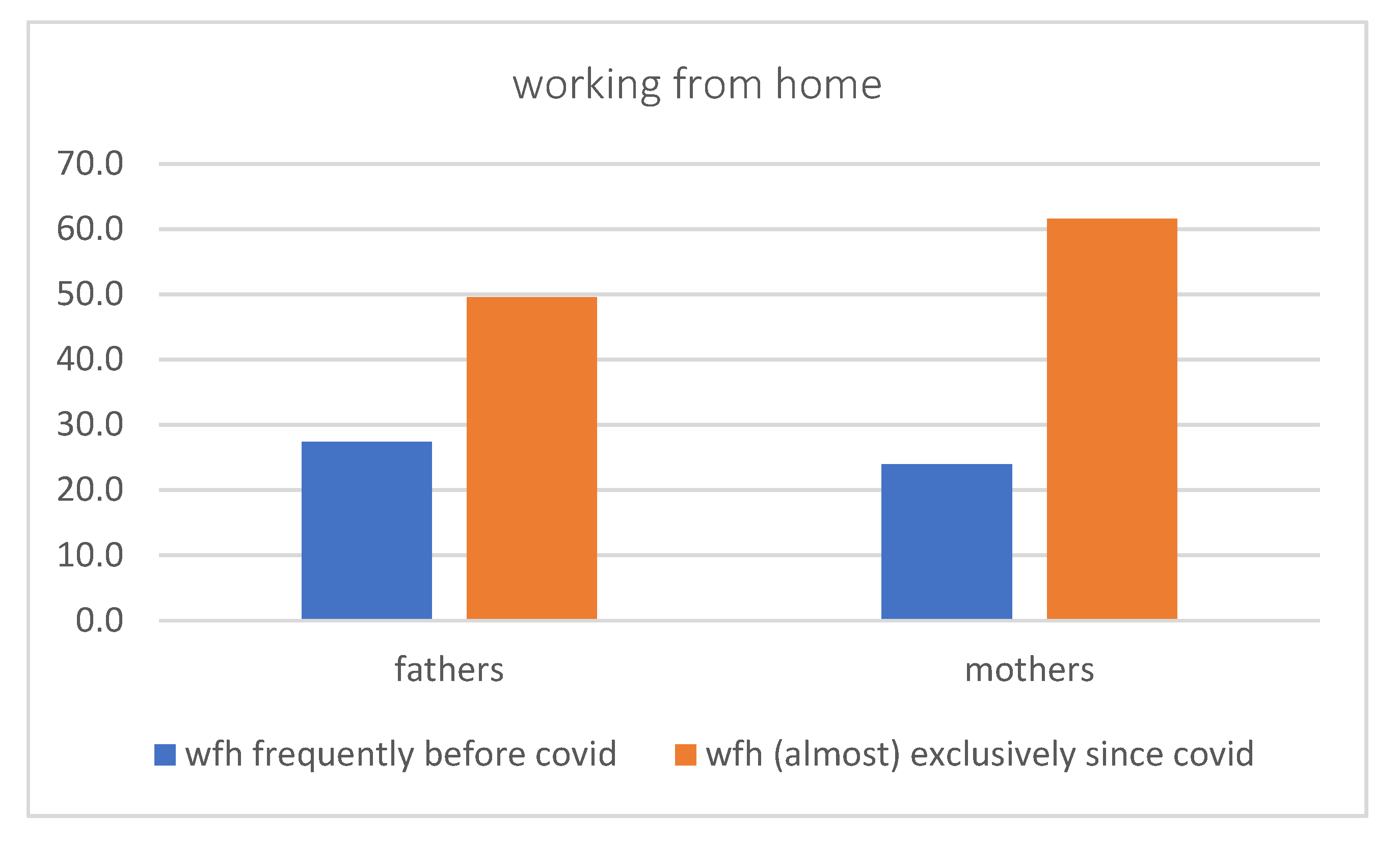 working from home

70.0
60.0
50.0
40.0
30.0
20.0
10.0
0.0

fathers
mothers

wfh frequently before covid
wfh (almost) exclusively since covid